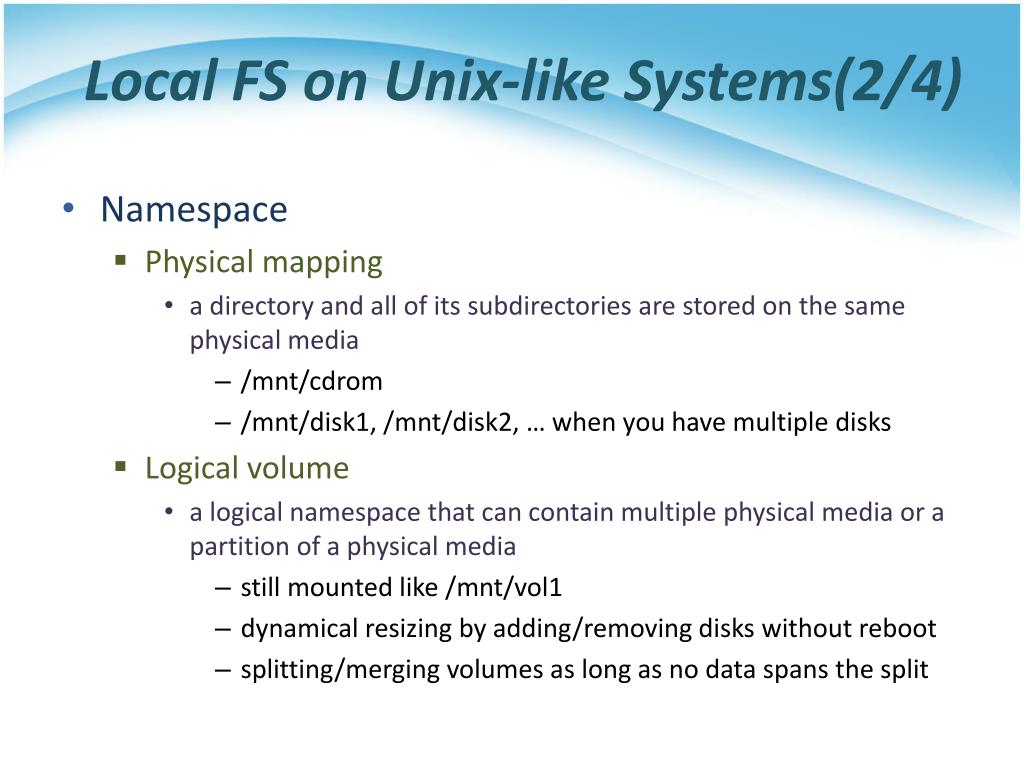 Local FS on Unix-like Systems(2/4)

• Namespace
 ▪ Physical mapping
  • a directory and all of its subdirectories are stored on the same physical media
   – /mnt/cdrom
   – /mnt/disk1, /mnt/disk2, … when you have multiple disks
 ▪ Logical volume
  • a logical namespace that can contain multiple physical media or a partition of a physical media
   – still mounted like /mnt/vol1
   – dynamical resizing by adding/removing disks without reboot
   – splitting/merging volumes as long as no data spans the split